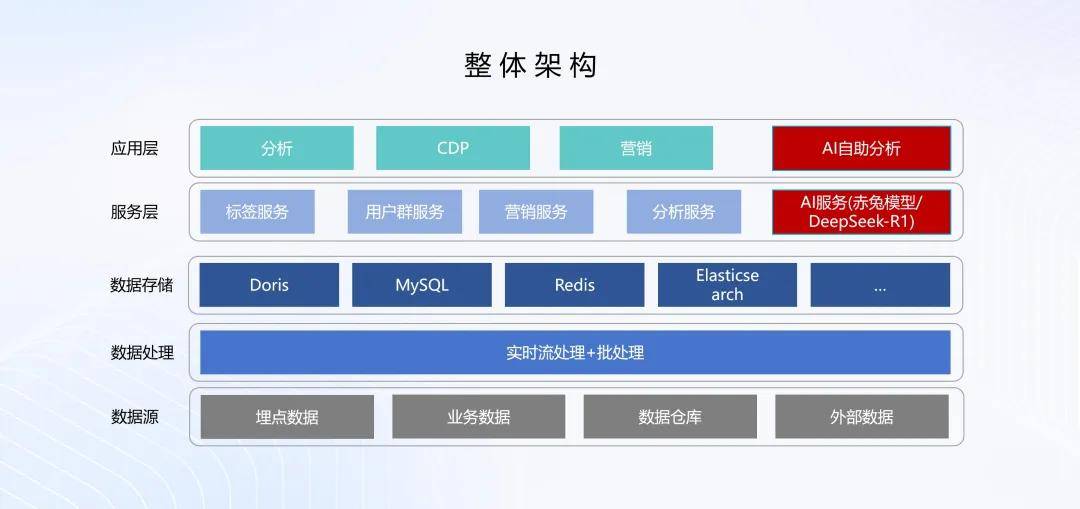 整体架构

应用层

分析

CDP

营销

AI自助分析

服务层

标签服务

用户群服务

营销服务

分析服务

AI服务(赤兔模型/DeepSeek-R1)

数据存储

Doris

MySQL

Redis

Elasticsearch

...

数据处理

实时流处理+批处理

数据源

埋点数据

业务数据

数据仓库

外部数据